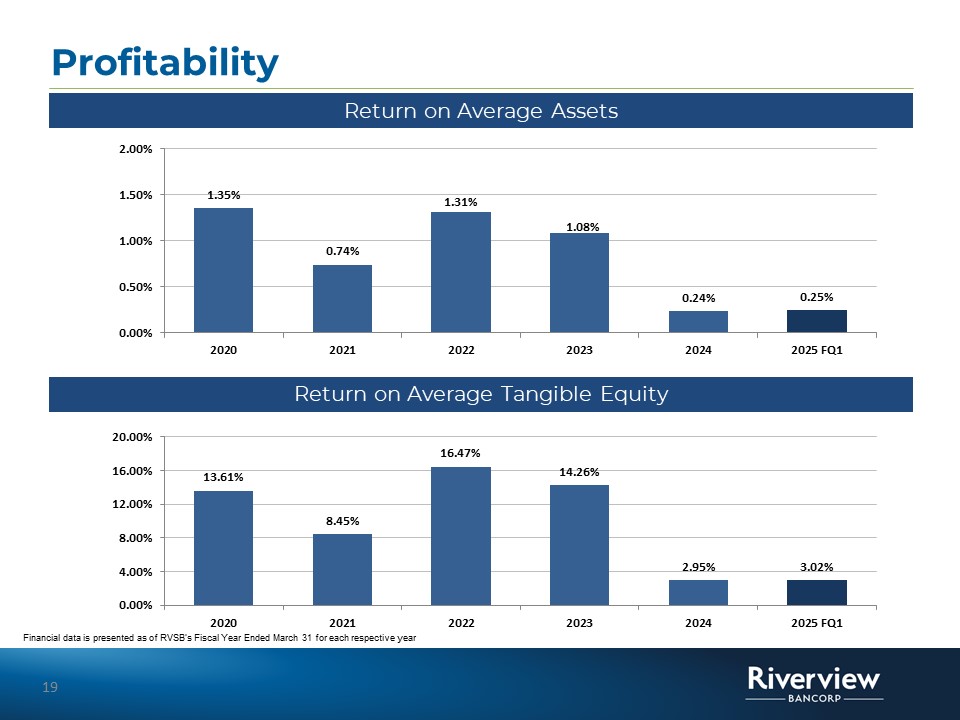 Profitability

Return on Average Assets

2.00%
1.50%
1.00%
0.50%
0.00%

1.35%
0.74%
1.31%
1.08%
0.24%
0.25%

2020
2021
2022
2023
2024
2025 FQ1

Return on Average Tangible Equity

20.00%
16.00%
12.00%
8.00%
4.00%
0.00%

13.61%
8.45%
16.47%
14.26%
2.95%
3.02%

2020
2021
2022
2023
2024
2025 FQ1

Financial data is presented as of RVSB's Fiscal Year Ended March 31 for each respective year

19

Riverview
BANCORP